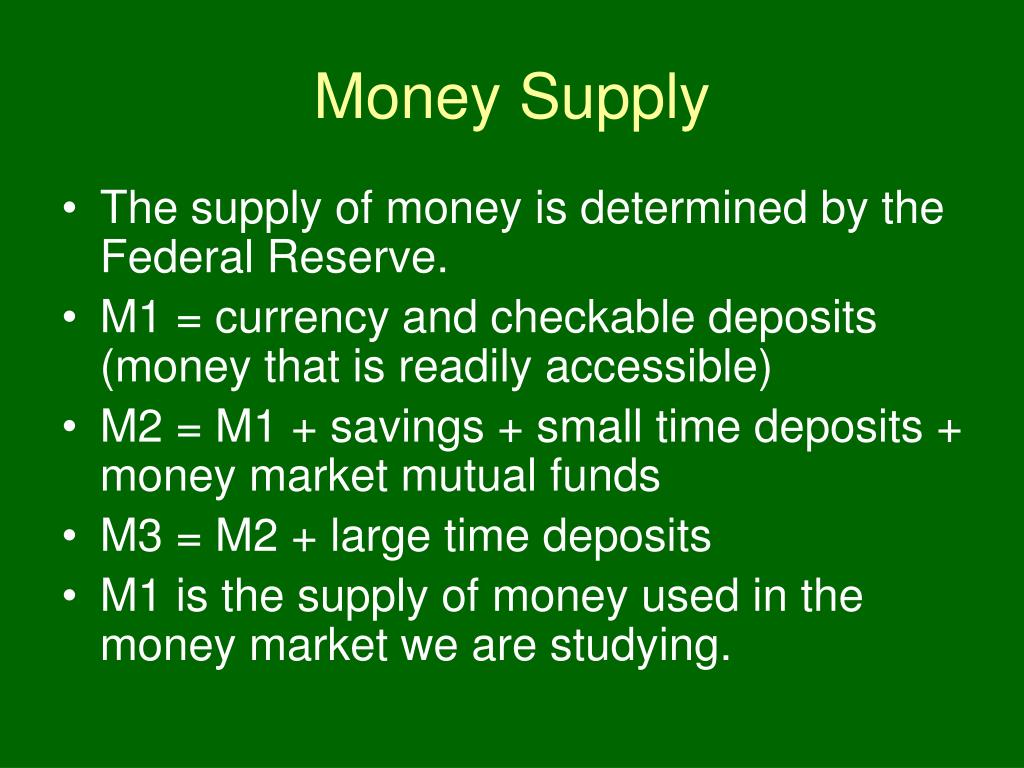 Money Supply

• The supply of money is determined by the Federal Reserve.
• M1 = currency and checkable deposits (money that is readily accessible)
• M2 = M1 + savings + small time deposits + money market mutual funds
• M3 = M2 + large time deposits
• M1 is the supply of money used in the money market we are studying.